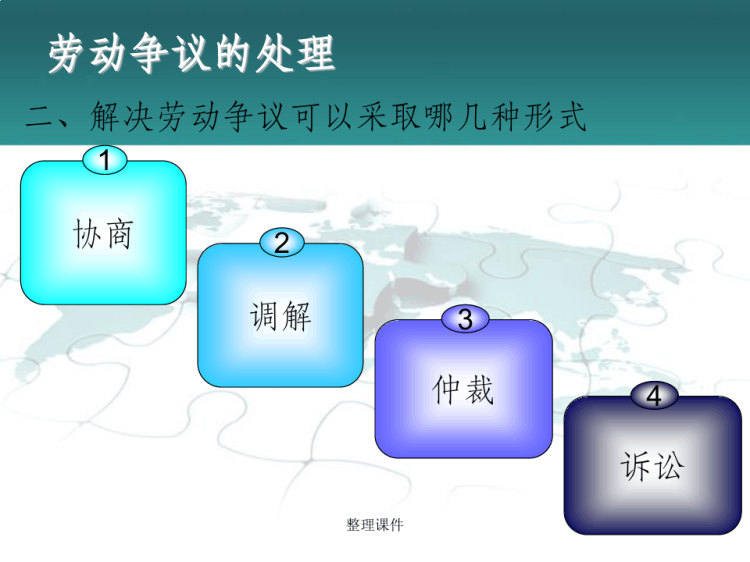 劳动争议的处理

二、解决劳动争议可以采取哪几种形式

1
协商

2
调解

3
仲裁

4
诉讼

整理课件